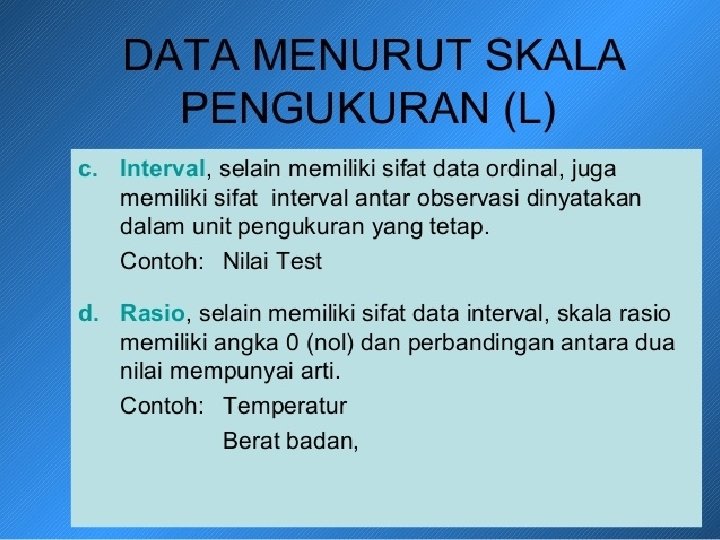 DATA MENURUT SKALA PENGUKURAN (L)

c. Interval, selain memiliki sifat data ordinal, juga memiliki sifat interval antar observasi dinyatakan dalam unit pengukuran yang tetap.

Contoh: Nilai Test

d. Rasio, selain memiliki sifat data interval, skala rasio memiliki angka 0 (nol) dan perbandingan antara dua nilai mempunyai arti.

Contoh: Temperatur

Berat badan,